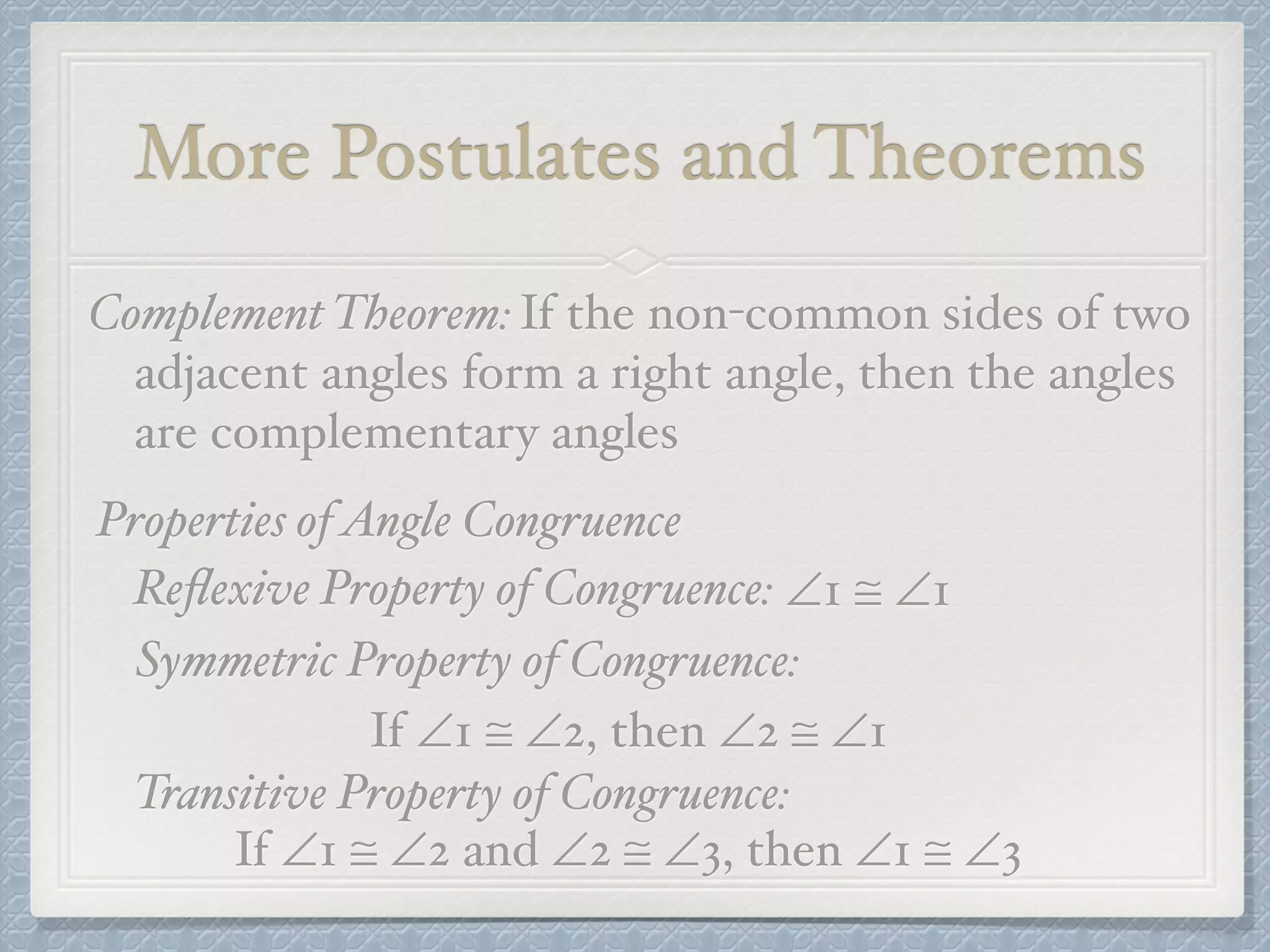 More Postulates and Theorems

Complement Theorem: If the non-common sides of two adjacent angles form a right angle, then the angles are complementary angles

Properties of Angle Congruence

Reflexive Property of Congruence: $\angle 1 \cong \angle 1$

Symmetric Property of Congruence:

If $\angle 1 \cong \angle 2$, then $\angle 2 \cong \angle 1$

Transitive Property of Congruence:

If $\angle 1 \cong \angle 2$ and $\angle 2 \cong \angle 3$, then $\angle 1 \cong \angle 3$